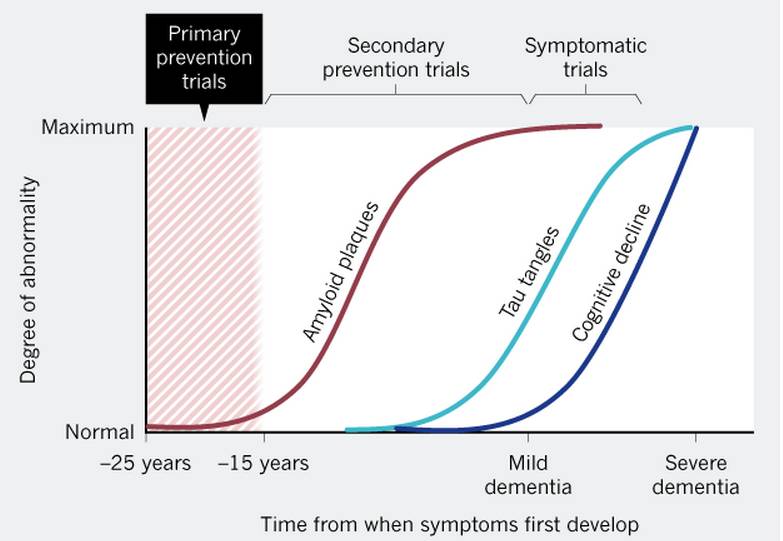 Primary prevention trials

Secondary prevention trials

Symptomatic trials

Maximum

Degree of abnormality

Normal

Amyloid plaques

Tau tangles

Cognitive decline

–25 years

–15 years

Mild dementia

Severe dementia

Time from when symptoms first develop